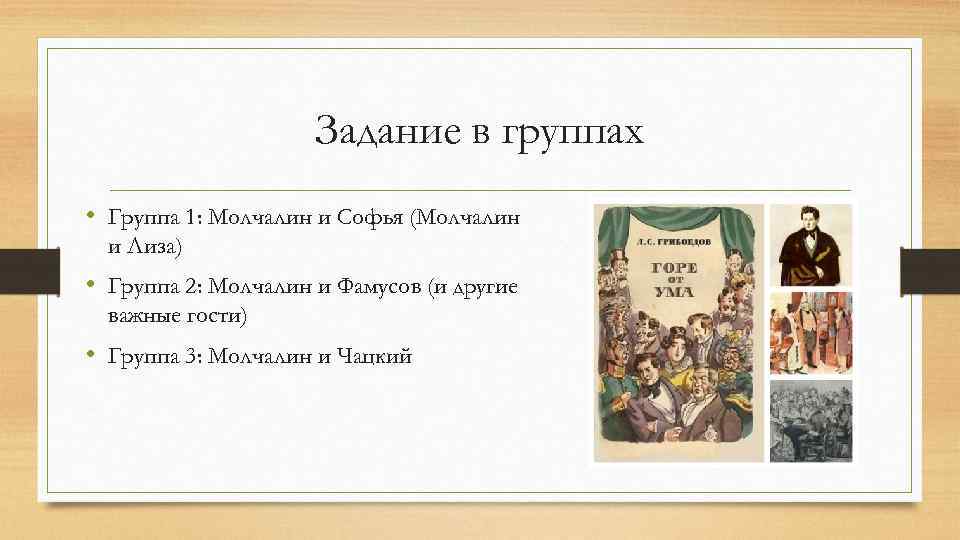 Задание в группах

• Группа 1: Молчалин и Софья (Молчалин и Лиза)
• Группа 2: Молчалин и Фамусов (и другие важные гости)
• Группа 3: Молчалин и Чацкий

А. С. ГРИБОЕДОВ
ГОРЕ ОТ УМА